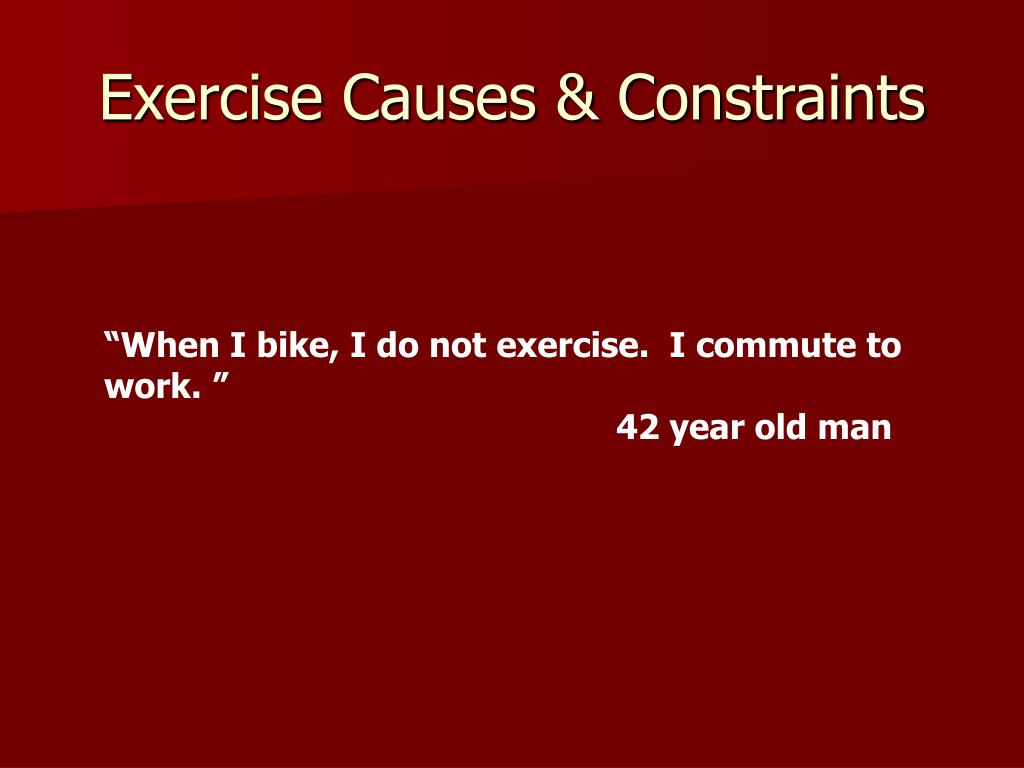 Exercise Causes & Constraints

“When I bike, I do not exercise.  I commute to work. ”

42 year old man